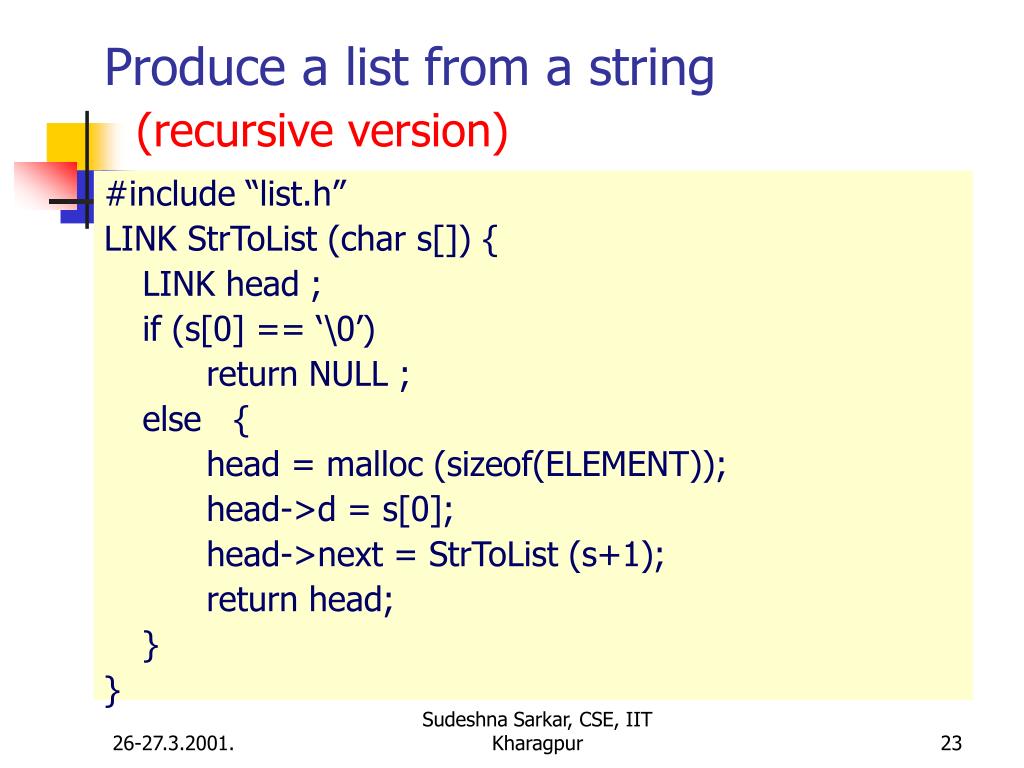 Produce a list from a string
(recursive version)

#include “list.h”
LINK StrToList (char s[]) {
LINK head ;
if (s[0] == ‘\0’)
return NULL ;
else {
head = malloc (sizeof(ELEMENT));
head->d = s[0];
head->next = StrToList (s+1);
return head;
}
}

26-27.3.2001.

Sudeshna Sarkar, CSE, IIT Kharagpur

23